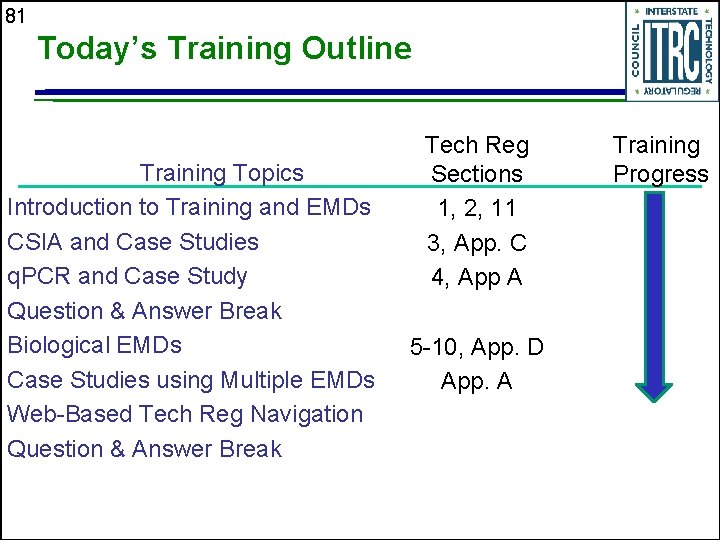 81

Today's Training Outline

INTERSTATE TECHNOLOGY REGULATORY COUNCIL ITRC

| Training Topics | Tech Reg Sections | Training Progress |
|---|---|---|
| Introduction to Training and EMDs | 1, 2, 11 | |
| CSIA and Case Studies | 3, App. C | |
| qPCR and Case Study | 4, App A | |
| Question & Answer Break | | |
| Biological EMDs | 5-10, App. D | |
| Case Studies using Multiple EMDs | App. A | |
| Web-Based Tech Reg Navigation | | |
| Question & Answer Break | | |